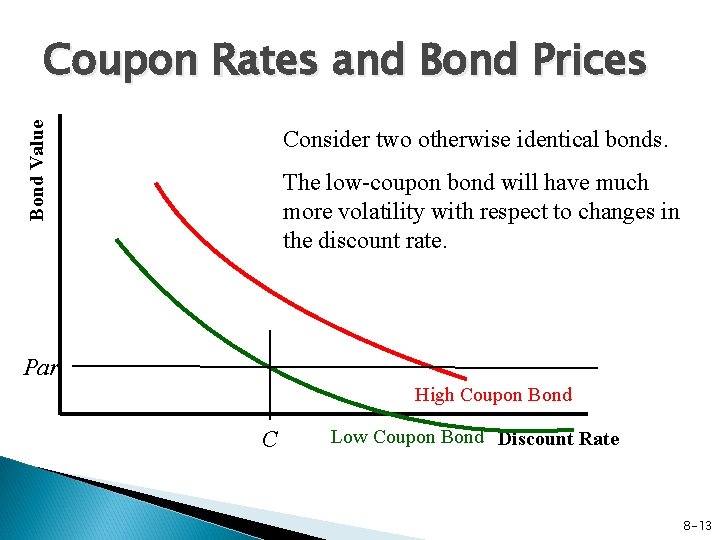 Coupon Rates and Bond Prices

Bond Value

Consider two otherwise identical bonds.

The low-coupon bond will have much more volatility with respect to changes in the discount rate.

Par

High Coupon Bond

C

Low Coupon Bond

Discount Rate

8-13